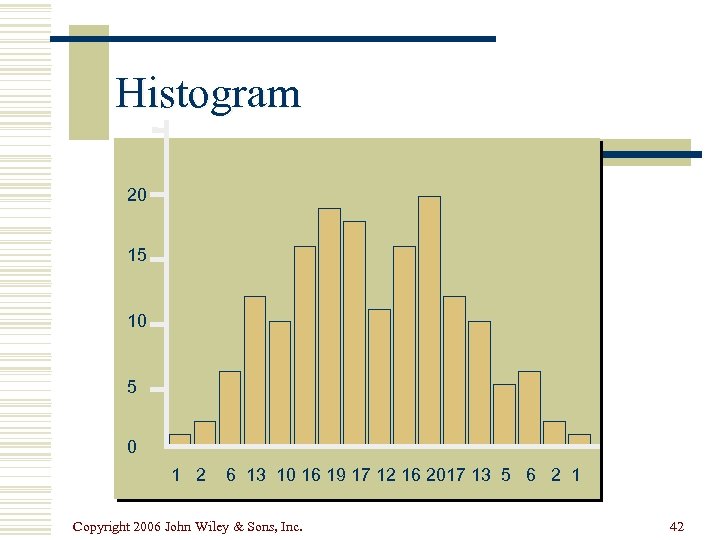 Histogram

20
15
10
5
0

1 2 6 13 10 16 19 17 12 16 2017 13 5 6 2 1

Copyright 2006 John Wiley & Sons, Inc.

42